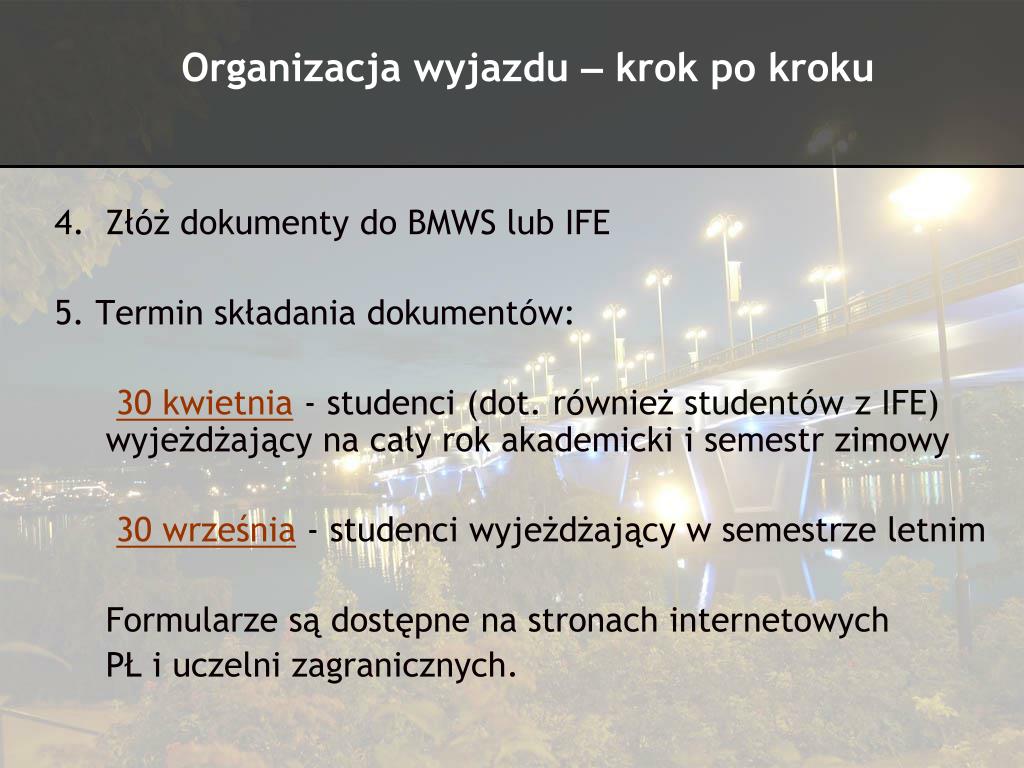 Organizacja wyjazdu – krok po kroku

4. Złóż dokumenty do BMWS lub IFE

5. Termin składania dokumentów:

30 kwietnia - studenci (dot. również studentów z IFE) wyjeżdżający na cały rok akademicki i semestr zimowy

30 września - studenci wyjeżdżający w semestrze letnim

Formularze są dostępne na stronach internetowych PŁ i uczelni zagranicznych.